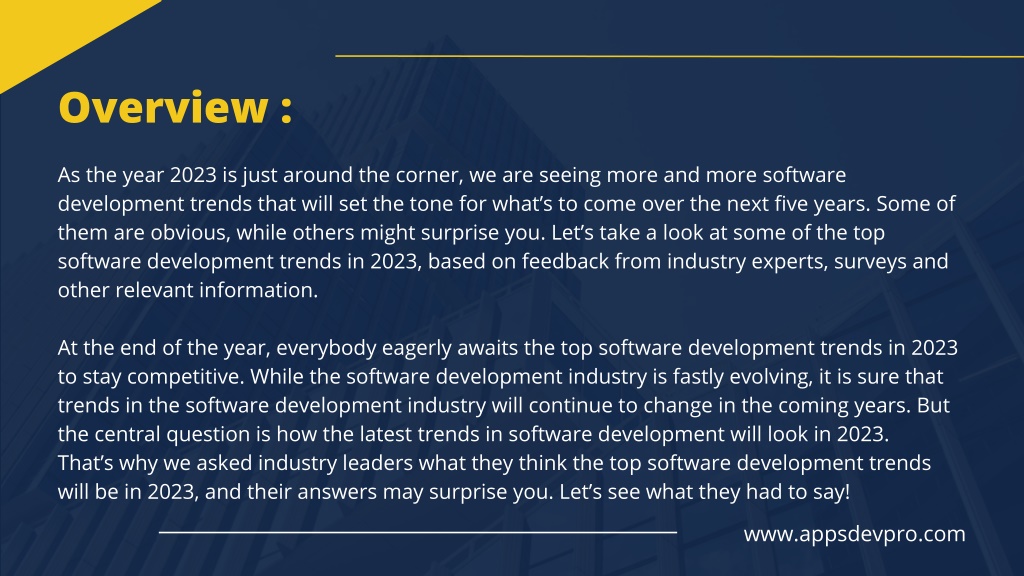 Overview :

As the year 2023 is just around the corner, we are seeing more and more software development trends that will set the tone for what's to come over the next five years. Some of them are obvious, while others might surprise you. Let's take a look at some of the top software development trends in 2023, based on feedback from industry experts, surveys and other relevant information.

At the end of the year, everybody eagerly awaits the top software development trends in 2023 to stay competitive. While the software development industry is fastly evolving, it is sure that trends in the software development industry will continue to change in the coming years. But the central question is how the latest trends in software development will look in 2023. That's why we asked industry leaders what they think the top software development trends will be in 2023, and their answers may surprise you. Let's see what they had to say!

www.appsdevpro.com